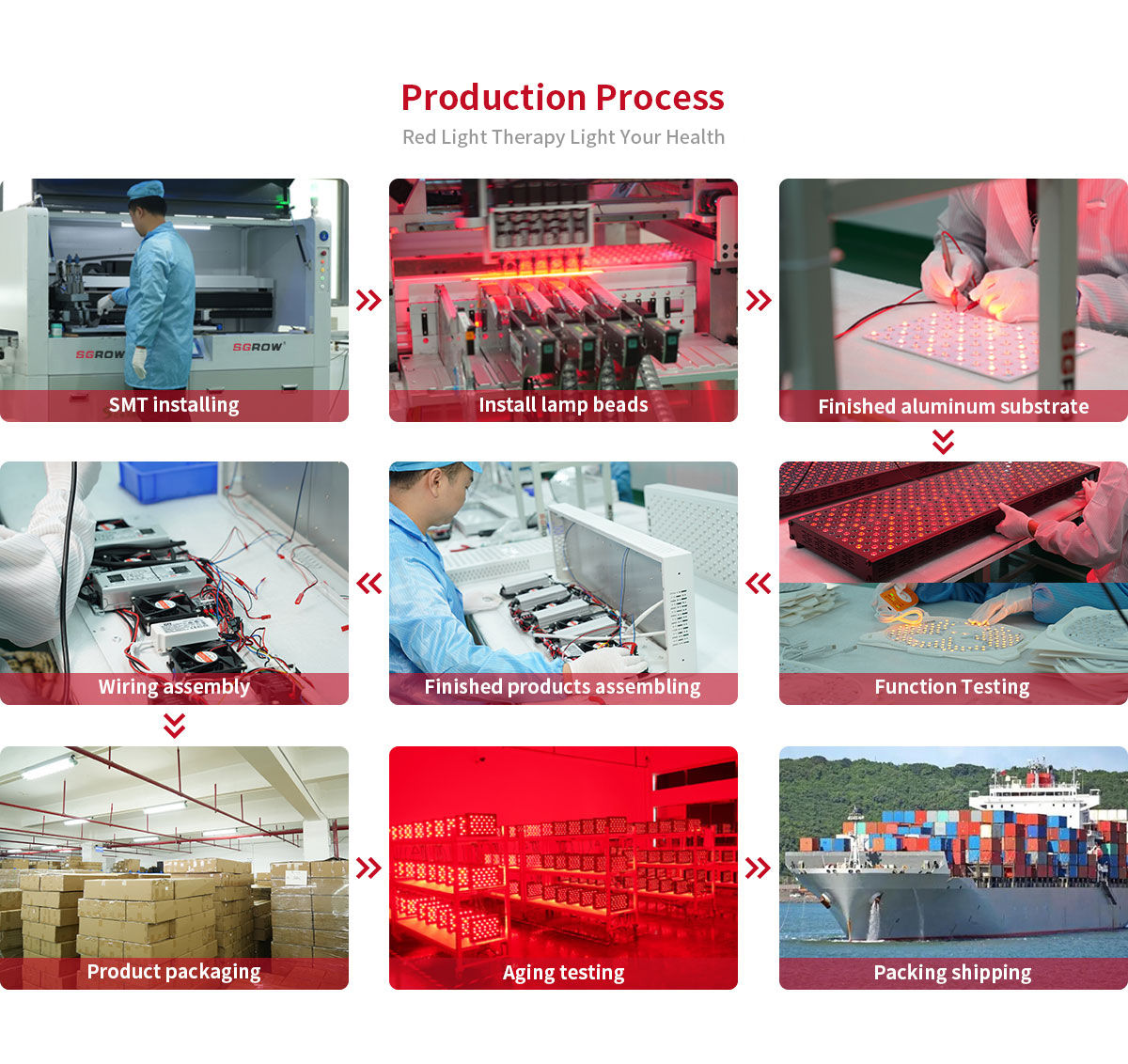 Production Process
Red Light Therapy Light Your Health

SGROW SGROW
SMT installing
Install lamp beads
Finished aluminum substrate
Wiring assembly
Finished products assembling
Function Testing
Product packaging
Aging testing
Packing shipping